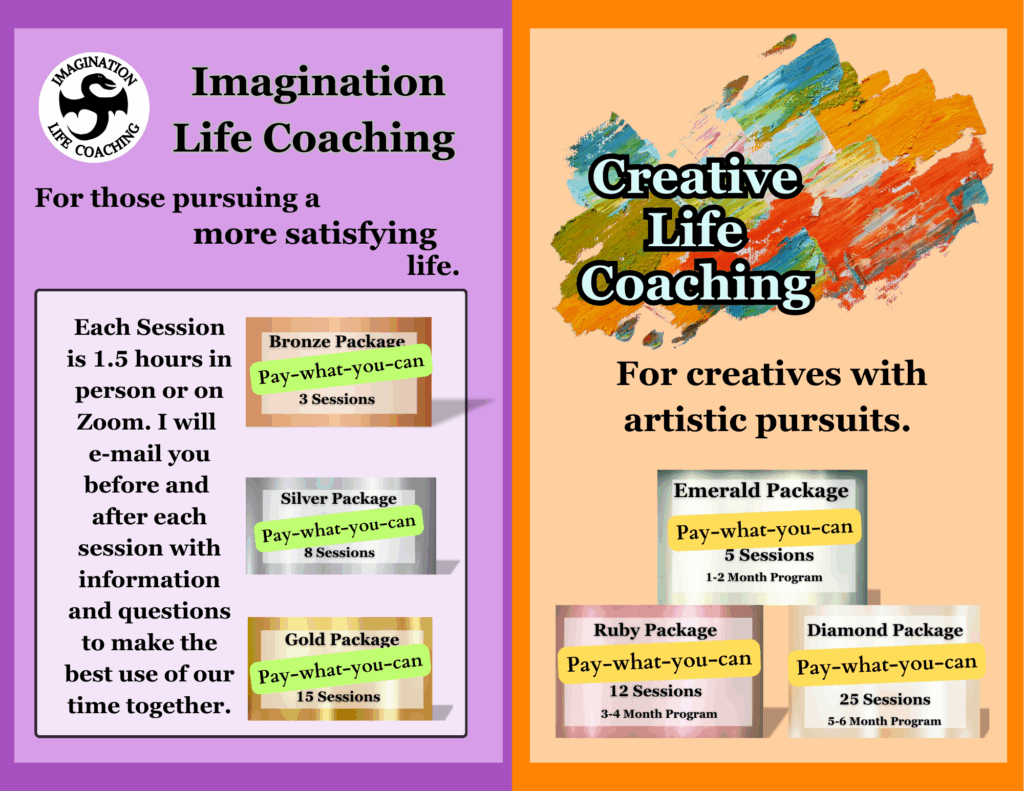 IMAGINATION LIFE COACHING

Imagination Life Coaching

For those pursuing a more satisfying life.

Each Session is 1.5 hours in person or on Zoom. I will e-mail you before and after each session with information and questions to make the best use of our time together.

Bronze Package
Pay-what-you-can
3 Sessions

Silver Package
Pay-what-you-can
8 Sessions

Gold Package
Pay-what-you-can
15 Sessions

Creative Life Coaching

For creatives with artistic pursuits.

Emerald Package
Pay-what-you-can
5 Sessions
1-2 Month Program

Ruby Package
Pay-what-you-can
12 Sessions
3-4 Month Program

Diamond Package
Pay-what-you-can
25 Sessions
5-6 Month Program